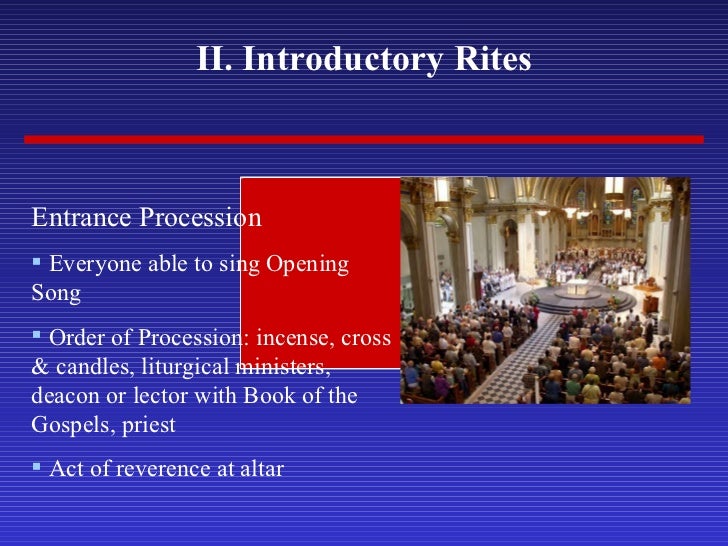 II. Introductory Rites

Entrance Procession

▪ Everyone able to sing Opening Song

▪ Order of Procession: incense, cross & candles, liturgical ministers, deacon or lector with Book of the Gospels, priest

▪ Act of reverence at altar